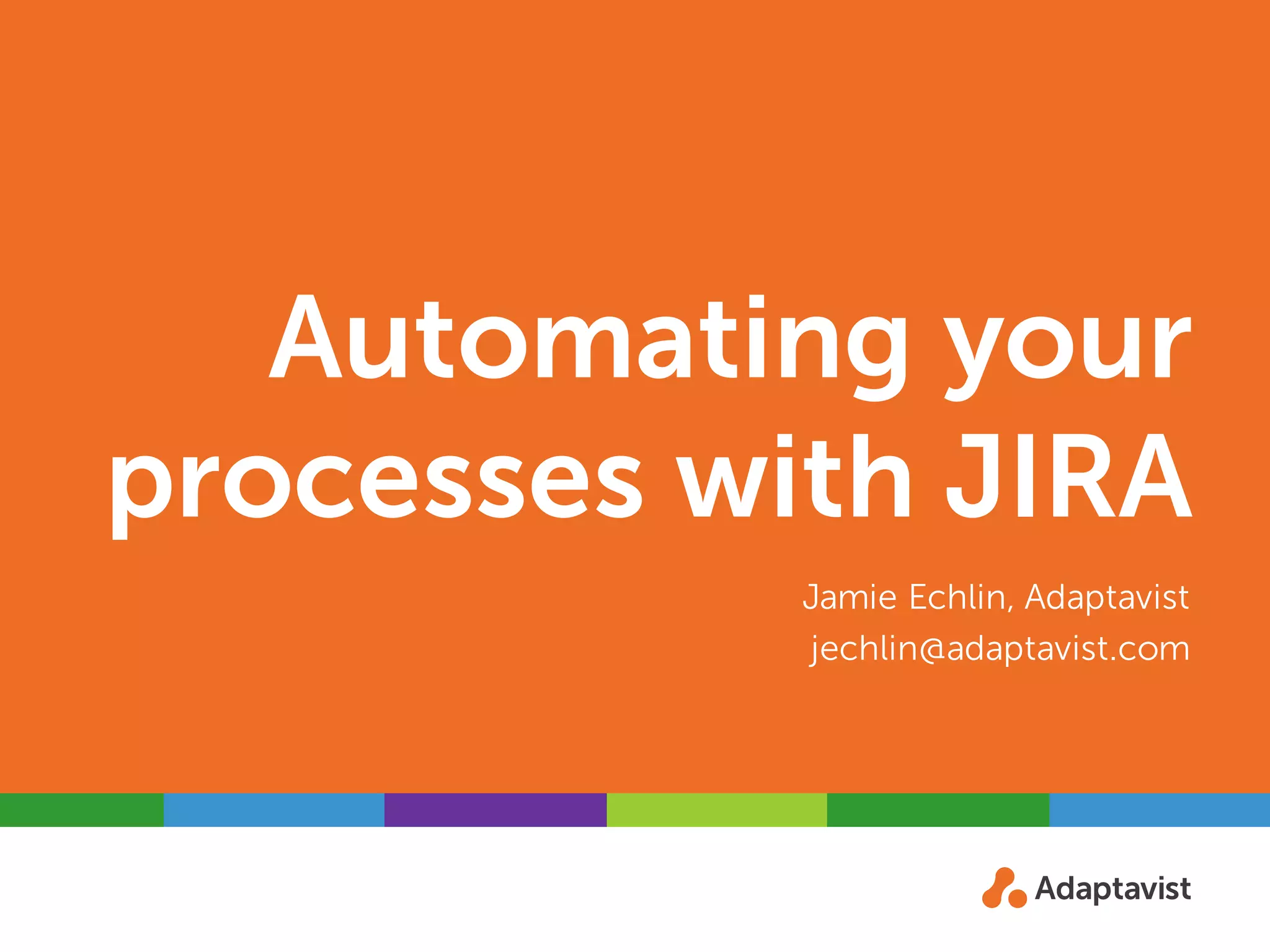 Automating your processes with JIRA

Jamie Echlin, Adaptavist
jechlin@adaptavist.com

Adaptavist